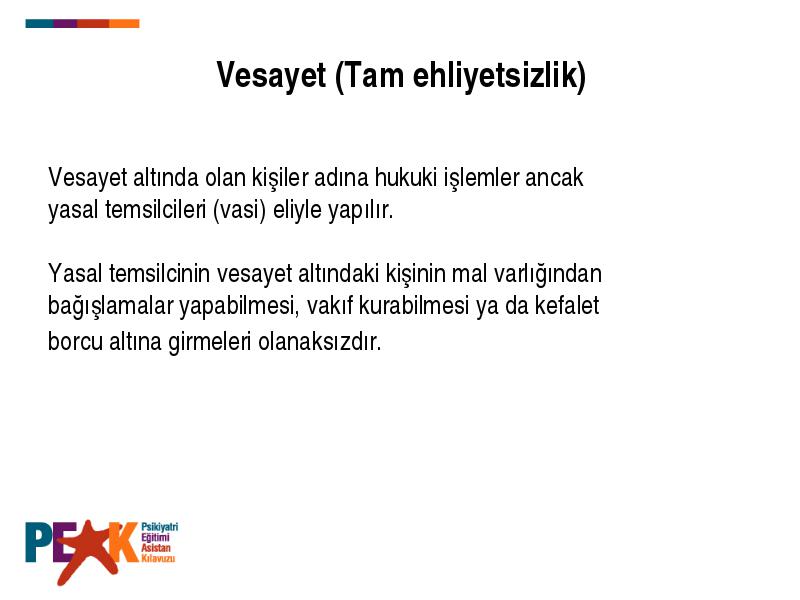 Vesayet (Tam ehliyetsizlik)

Vesayet altında olan kişiler adına hukuki işlemler ancak yasal temsilcileri (vasi) eliyle yapılır.

Yasal temsilcinin vesayet altındaki kişinin mal varlığından bağışlamalar yapabilmesi, vakıf kurabilmesi ya da kefalet borcu altına girmeleri olanaksızdır.

PEAK Psikiyatri Eğitimi Asistan Kılavuzu